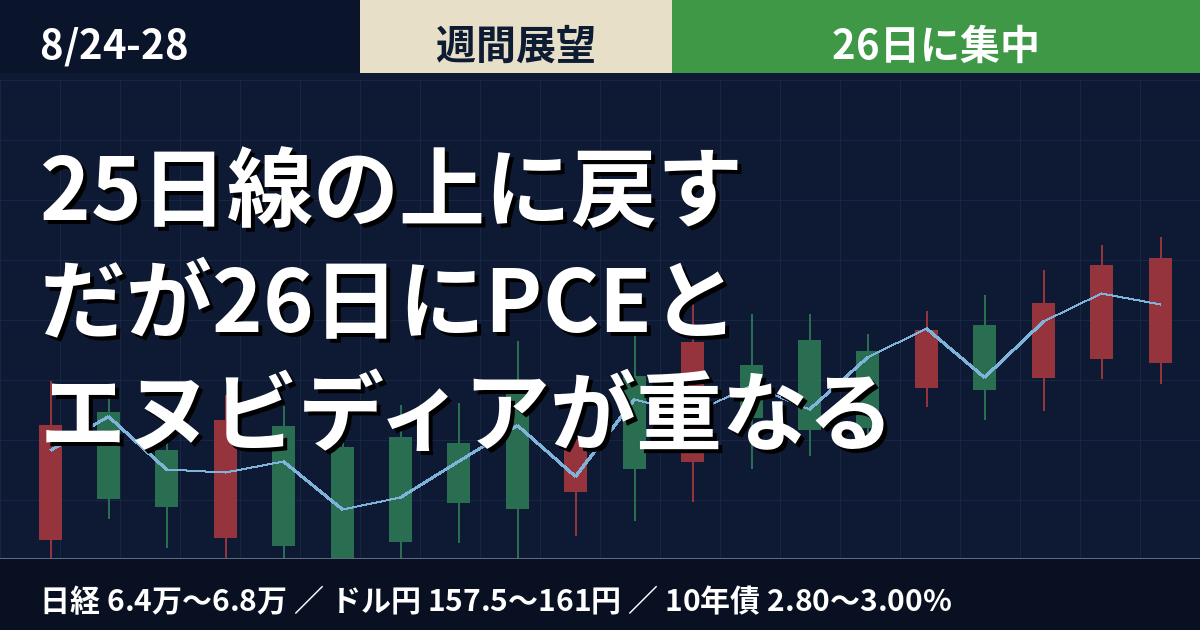 8/24-28

週間展望

26日に集中

25日線の上に戻す
だが26日にPCEと
エヌビディアが重なる

日経 6.4万〜6.8万 ／ ドル円 157.5〜161円 ／ 10年債 2.80〜3.00%